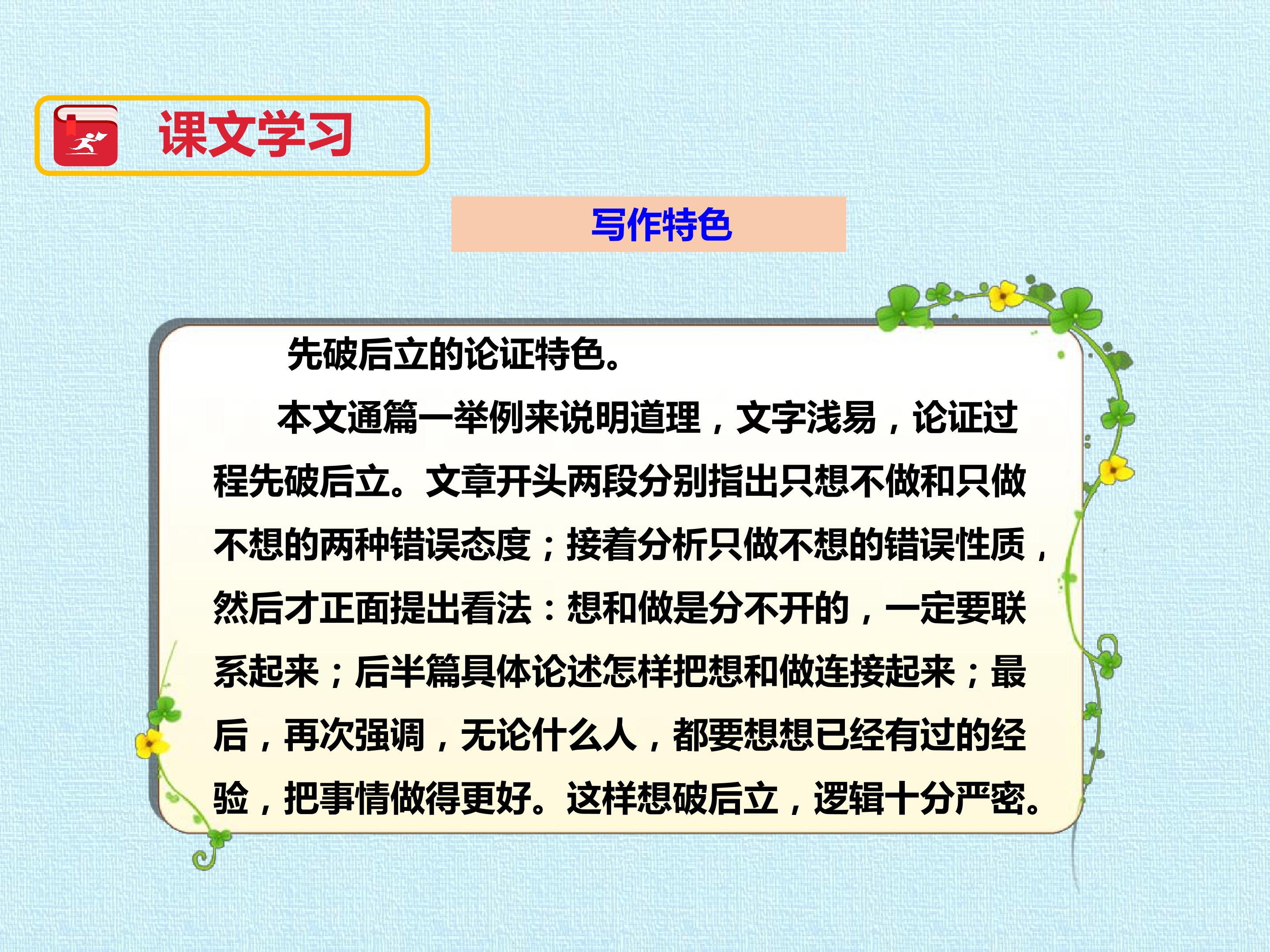 课文学习

写作特色

先破后立的论证特色。

本文通篇一举例来说明道理，文字浅易，论证过程先破后立。文章开头两段分别指出只想不做和只做不想的两种错误态度；接着分析只做不想的错误性质，然后才正面提出看法：想和做是分不开的，一定要联系起来；后半篇具体论述怎样把想和做连接起来；最后，再次强调，无论什么人，都要想想已经有过的经验，把事情做得更好。这样想破后立，逻辑十分严密。